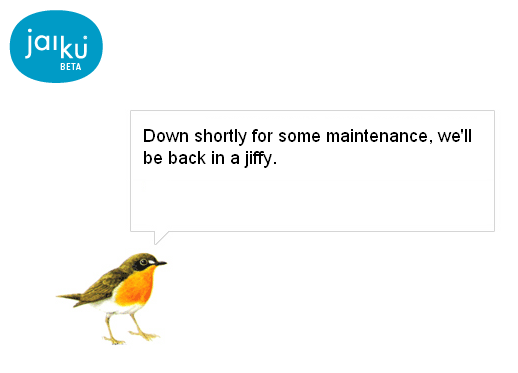 jaiku
BETA

Down shortly for some maintenance, we'll be back in a jiffy.